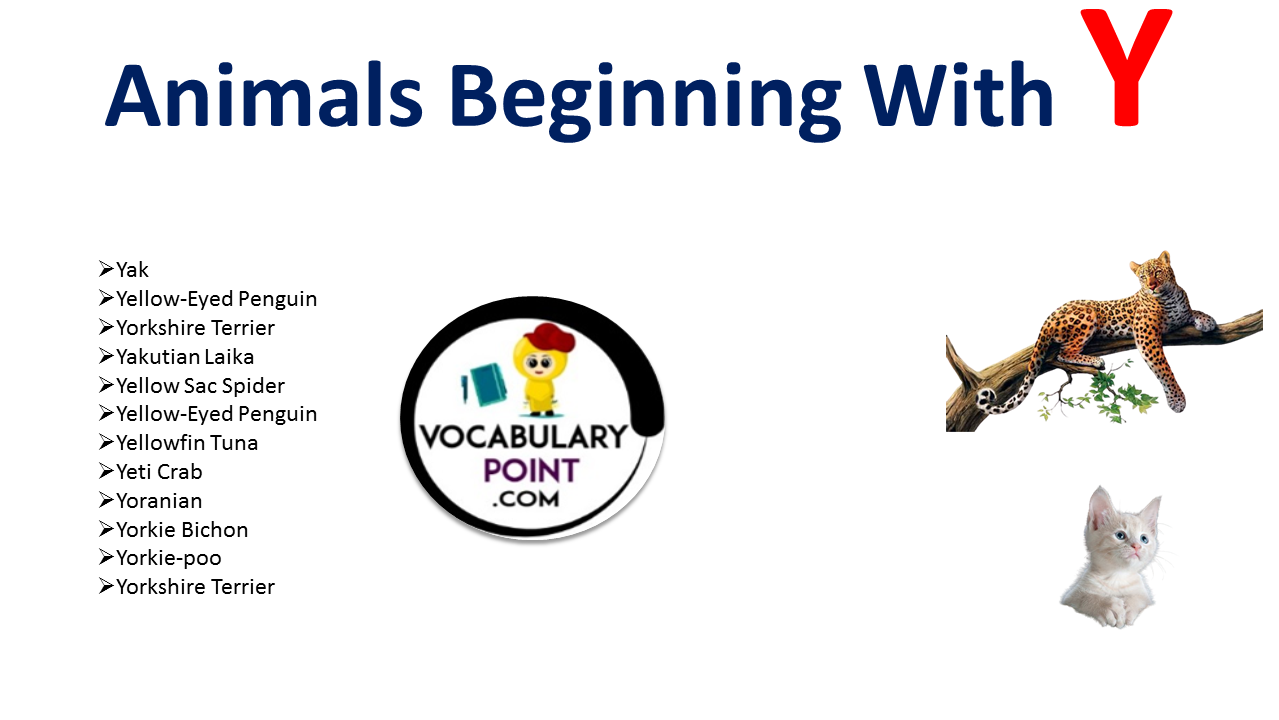 Animals Beginning With Y

➢Yak
➢Yellow-Eyed Penguin
➢Yorkshire Terrier
➢Yakutian Laika
➢Yellow Sac Spider
➢Yellow-Eyed Penguin
➢Yellowfin Tuna
➢Yeti Crab
➢Yoranian
➢Yorkie Bichon
➢Yorkie-poo
➢Yorkshire Terrier

VOCABULARY POINT .COM